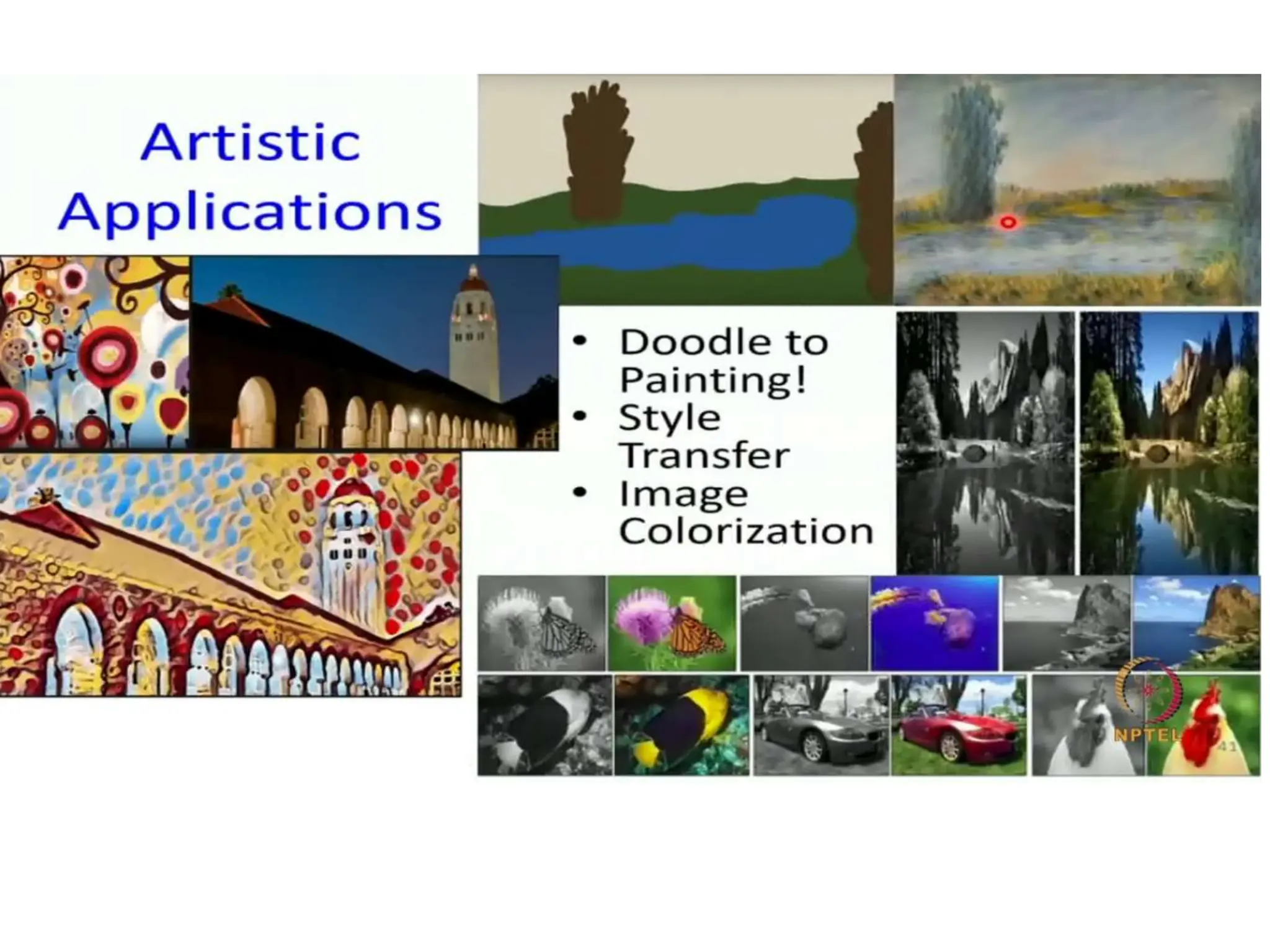 Artistic Applications

• Doodle to Painting!
• Style Transfer
• Image Colorization

NPTEL

41